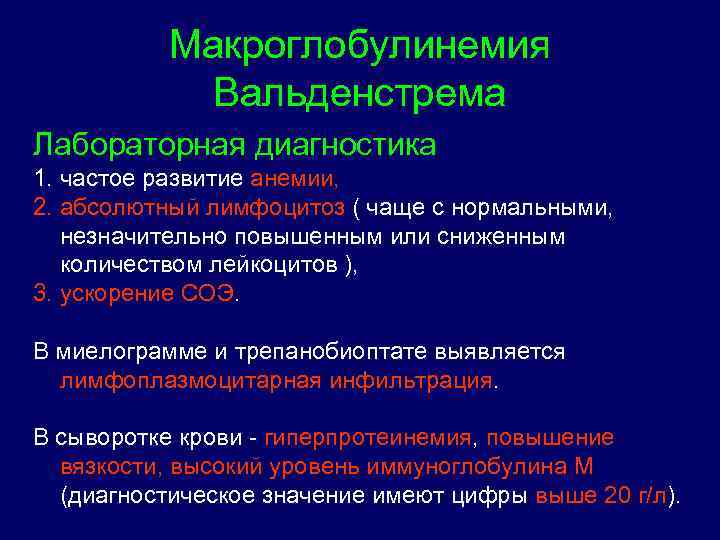 Макроглобулинемия Вальденстрема

Лабораторная диагностика
1. частое развитие анемии,
2. абсолютный лимфоцитоз ( чаще с нормальными, незначительно повышенным или сниженным количеством лейкоцитов ),
3. ускорение СОЭ.

В миелограмме и трепанобиоптате выявляется лимфоплазмоцитарная инфильтрация.

В сыворотке крови - гиперпротеинемия, повышение вязкости, высокий уровень иммуноглобулина М (диагностическое значение имеют цифры выше 20 г/л).